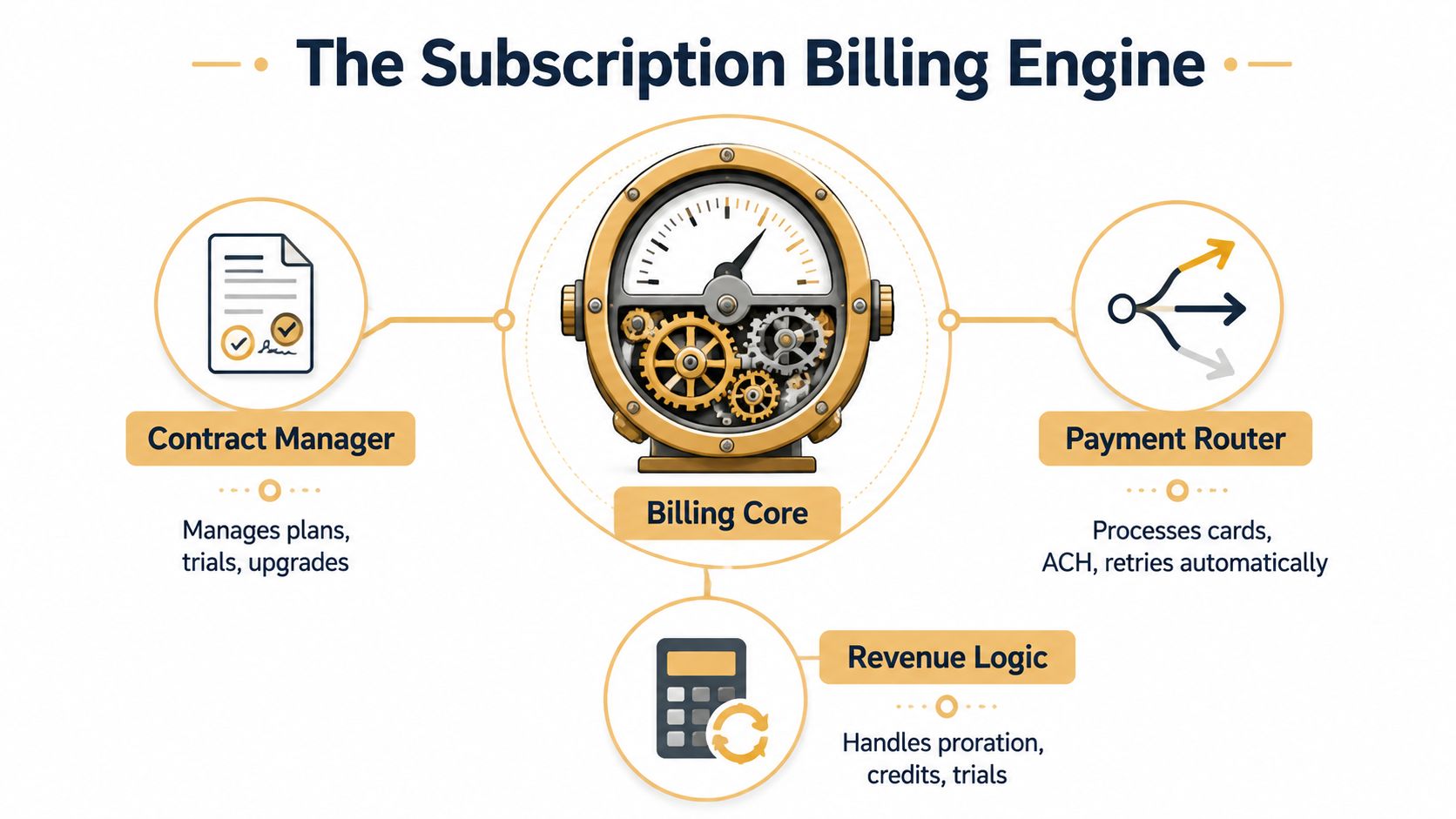 The Subscription Billing Engine

Contract Manager

Manages plans, trials, upgrades

Billing Core

Payment Router

Processes cards, ACH, retries automatically

Revenue Logic

Handles proration, credits, trials